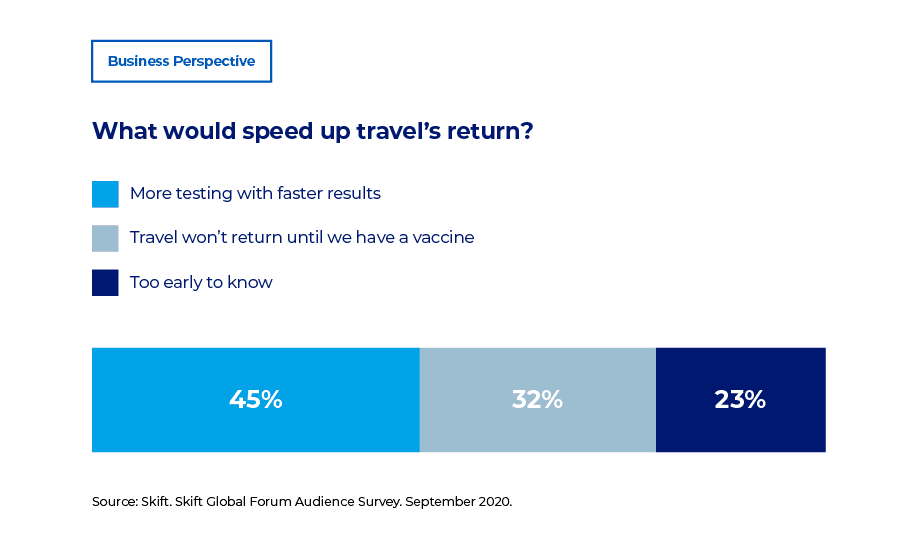 Business Perspective

What would speed up travel's return?

More testing with faster results

Travel won't return until we have a vaccine

Too early to know

45%

32%

23%

Source: Skift. Skift Global Forum Audience Survey. September 2020.